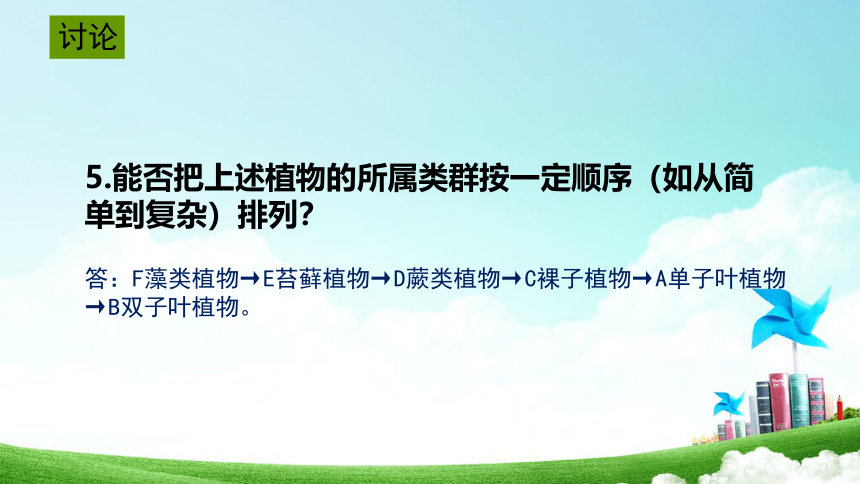 讨论

5.能否把上述植物的所属类群按一定顺序（如从简单到复杂）排列?

答：F藻类植物→E苔藓植物→D蕨类植物→C裸子植物→A单子叶植物→B双子叶植物。